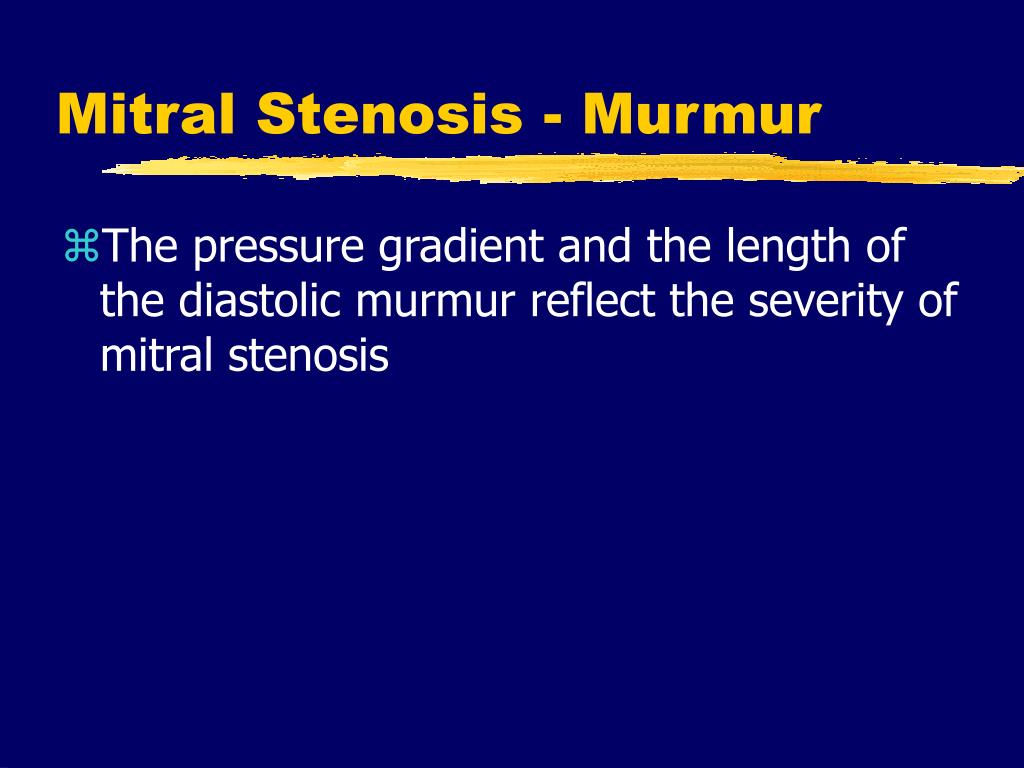 Mitral Stenosis - Murmur

⌘The pressure gradient and the length of the diastolic murmur reflect the severity of mitral stenosis